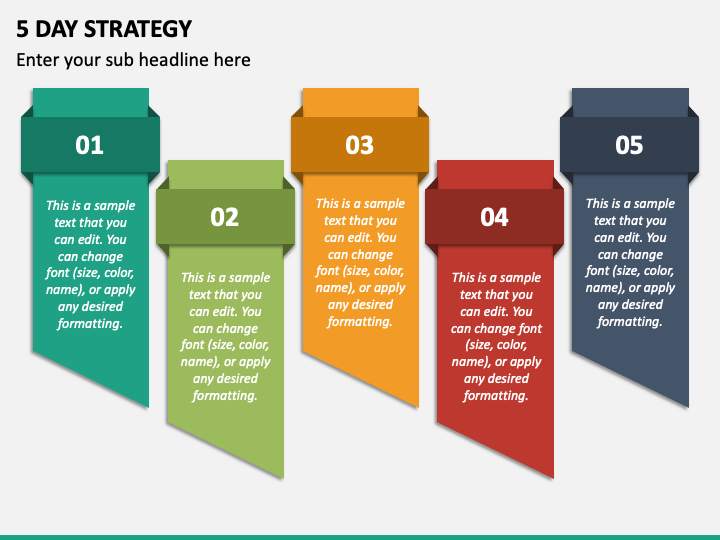 5 DAY STRATEGY

Enter your sub headline here

01

This is a sample text that you can edit. You can change font (size, color, name), or apply any desired formatting.

02

This is a sample text that you can edit. You can change font (size, color, name), or apply any desired formatting.

03

This is a sample text that you can edit. You can change font (size, color, name), or apply any desired formatting.

04

This is a sample text that you can edit. You can change font (size, color, name), or apply any desired formatting.

05

This is a sample text that you can edit. You can change font (size, color, name), or apply any desired formatting.